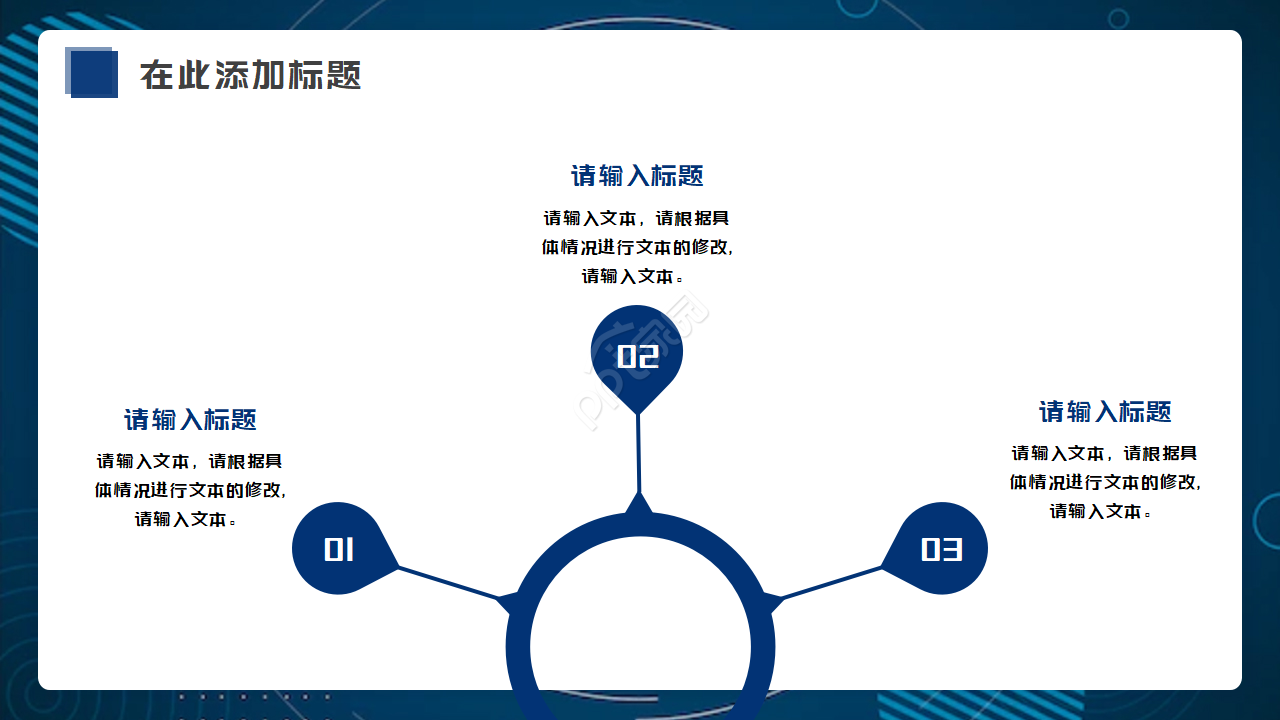 在此添加标题

请输入标题

请输入文本，请根据具体情况进行文本的修改，请输入文本。

02

请输入标题

请输入文本，请根据具体情况进行文本的修改，请输入文本。

01

请输入标题

请输入文本，请根据具体情况进行文本的修改，请输入文本。

03